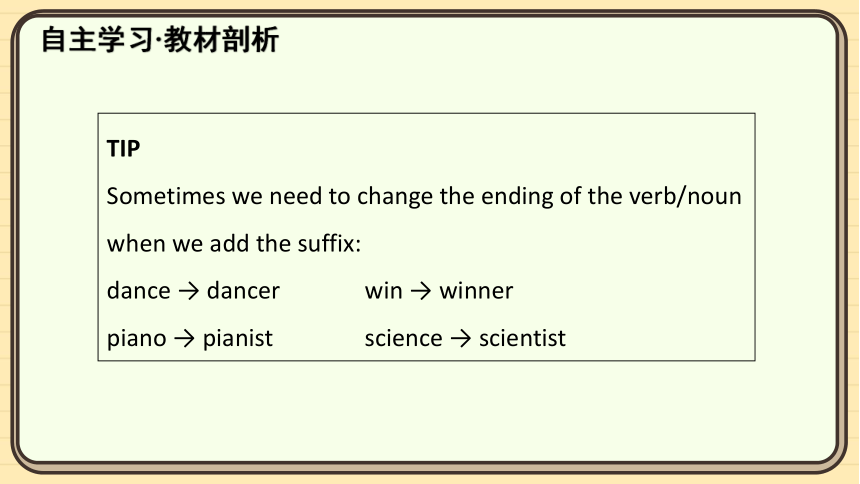 自主学习·教材剖析

TIP

Sometimes we need to change the ending of the verb/noun when we add the suffix:

dance → dancer win → winner

piano → pianist science → scientist